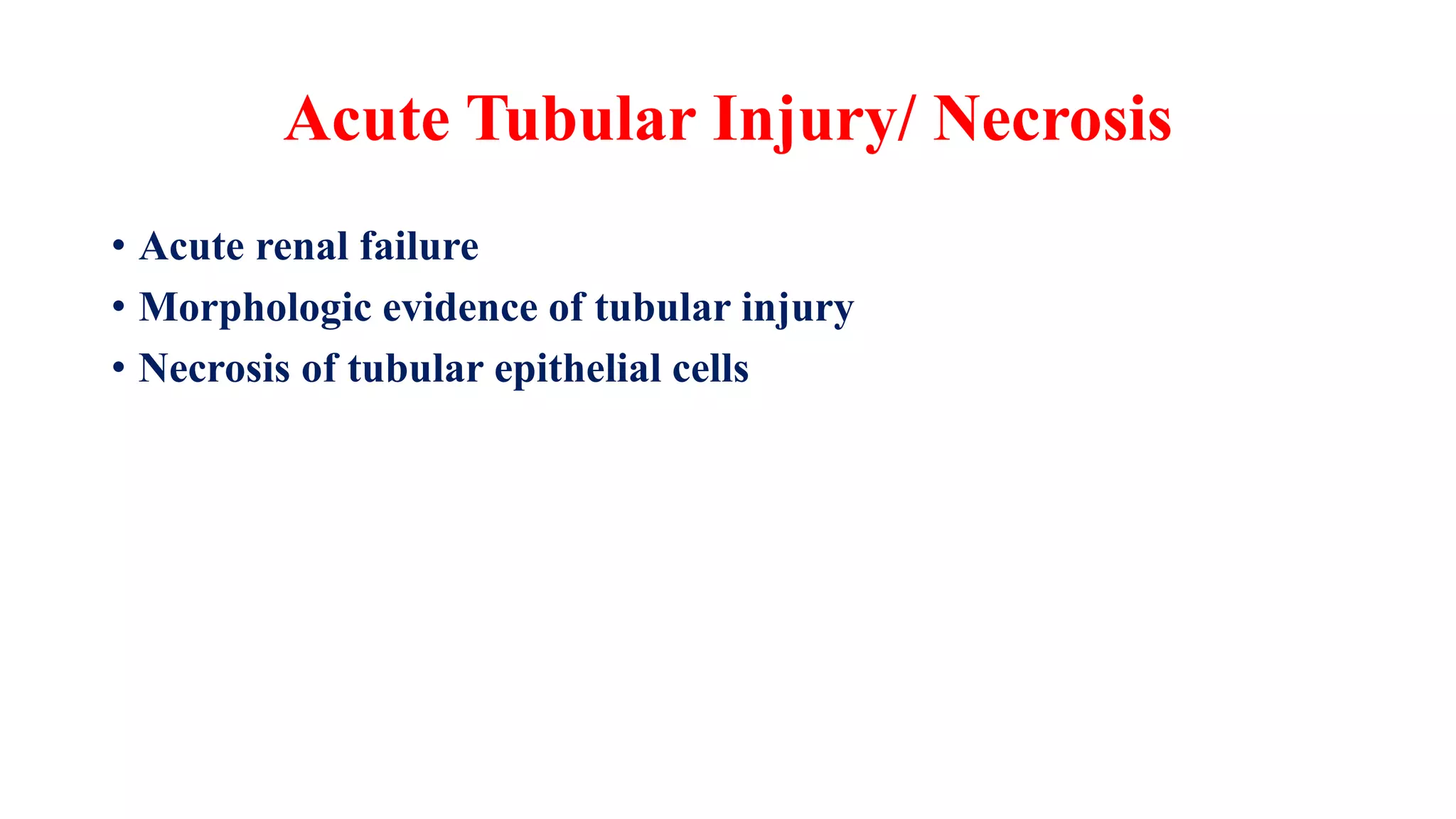 Acute Tubular Injury/ Necrosis

• Acute renal failure
• Morphologic evidence of tubular injury
• Necrosis of tubular epithelial cells